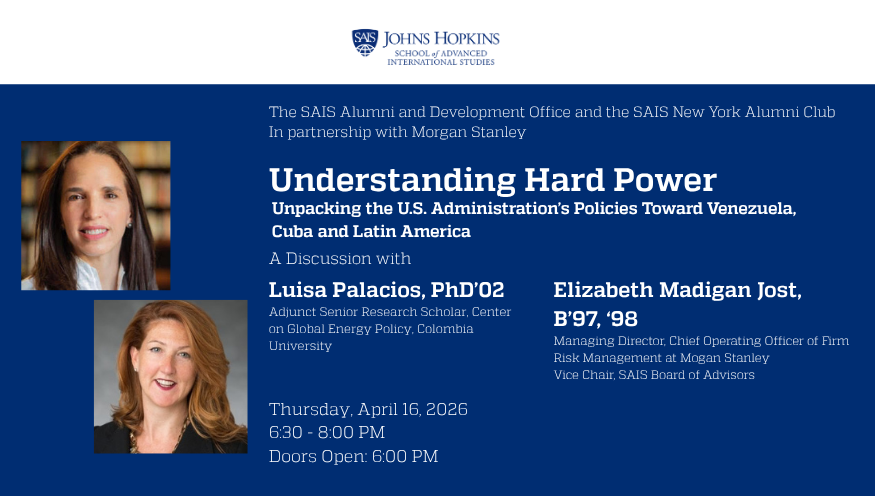 SAIS JOHNS HOPKINS
SCHOOL of ADVANCED INTERNATIONAL STUDIES

The SAIS Alumni and Development Office and the SAIS New York Alumni Club
In partnership with Morgan Stanley

Understanding Hard Power
Unpacking the U.S. Administration's Policies Toward Venezuela, Cuba and Latin America

A Discussion with

Luisa Palacios, PhD'02
Adjunct Senior Research Scholar, Center on Global Energy Policy, Colombia University

Elizabeth Madigan Jost, B'97, '98
Managing Director, Chief Operating Officer of Firm Risk Management at Mogan Stanley
Vice Chair, SAIS Board of Advisors

Thursday, April 16, 2026
6:30 - 8:00 PM
Doors Open: 6:00 PM